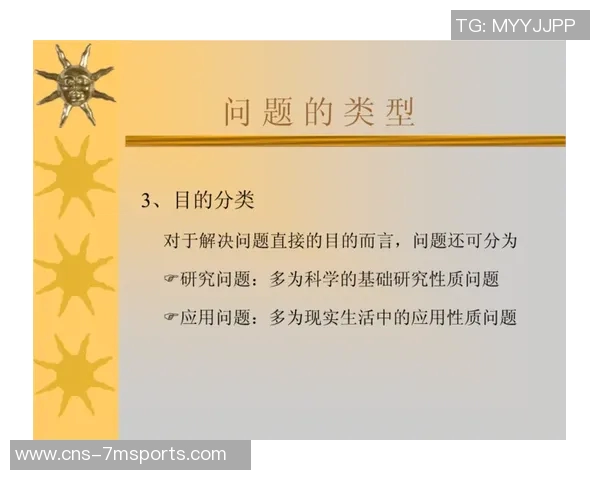 TG: MYYJJPP

问题的类型

3、目的分类

对于解决问题直接的目的而言，问题还可分为

☞研究问题：多为科学的基础研究性质问题

☞应用问题：多为现实生活中的应用性质问题

www.cns-7msports.com